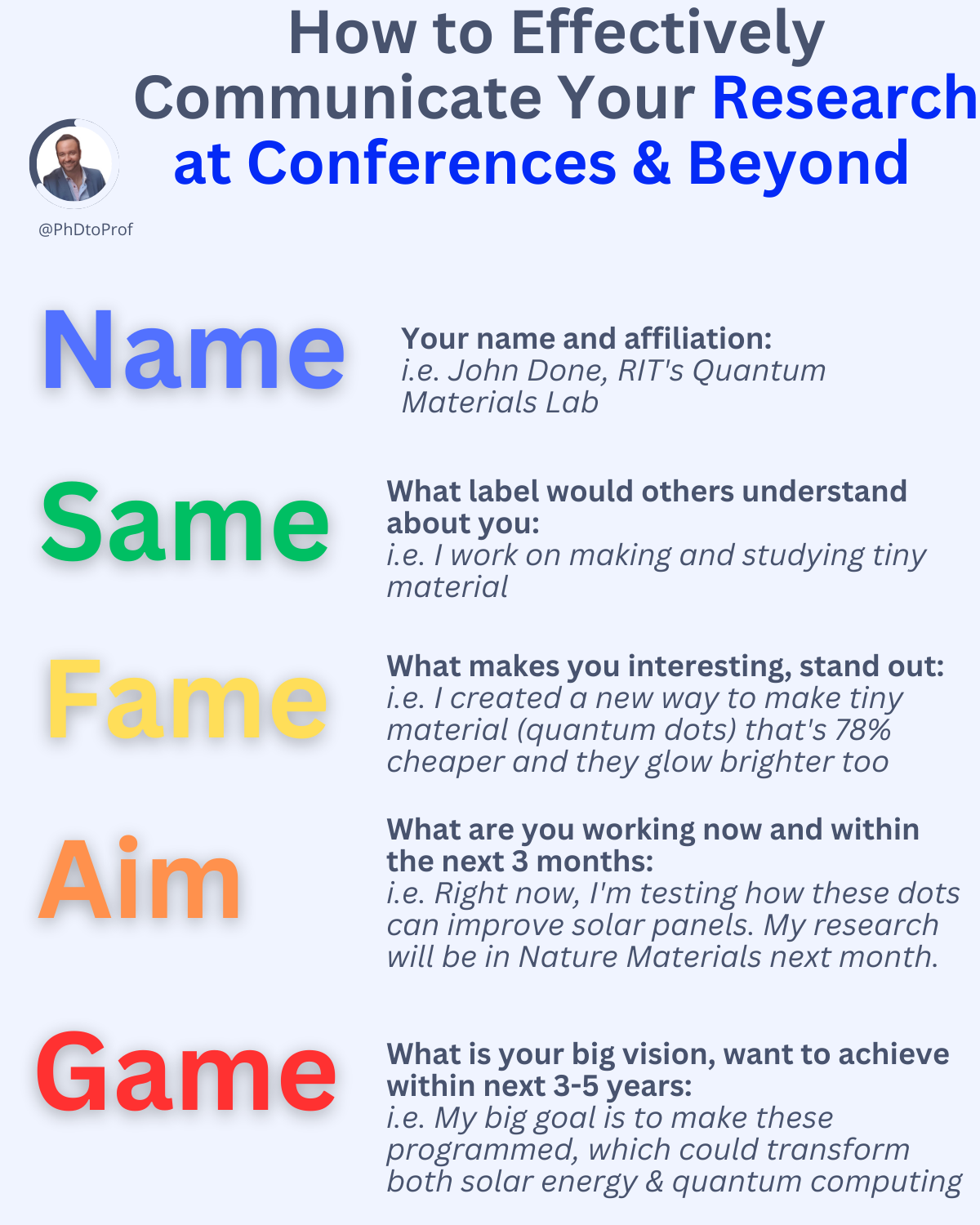 How to Effectively Communicate Your Research at Conferences & Beyond

@PhDtoProf

Name

Your name and affiliation:
i.e. John Done, RIT's Quantum Materials Lab

Same

What label would others understand about you:
i.e. I work on making and studying tiny material

Fame

What makes you interesting, stand out:
i.e. I created a new way to make tiny material (quantum dots) that's 78% cheaper and they glow brighter too

Aim

What are you working now and within the next 3 months:
i.e. Right now, I'm testing how these dots can improve solar panels. My research will be in Nature Materials next month.

Game

What is your big vision, want to achieve within next 3-5 years:
i.e. My big goal is to make these programmed, which could transform both solar energy & quantum computing